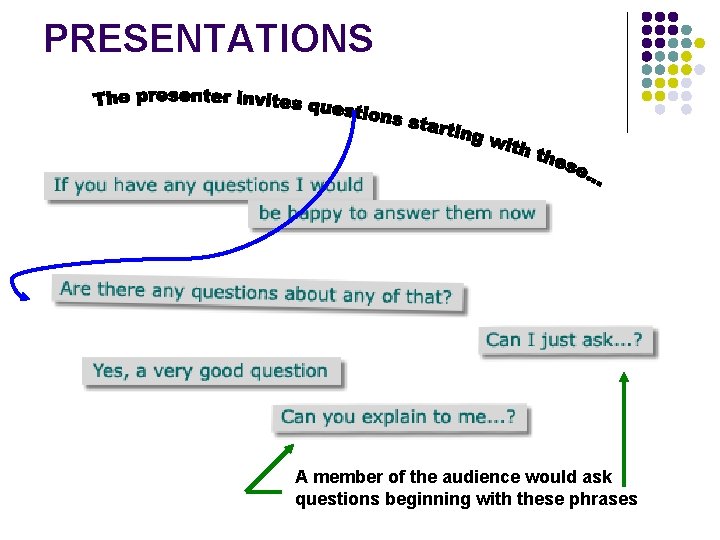 PRESENTATIONS

The presenter invites questions starting with these...

If you have any questions I would

be happy to answer them now

Are there any questions about any of that?

Can I just ask...?

Yes, a very good question

Can you explain to me...?

A member of the audience would ask questions beginning with these phrases